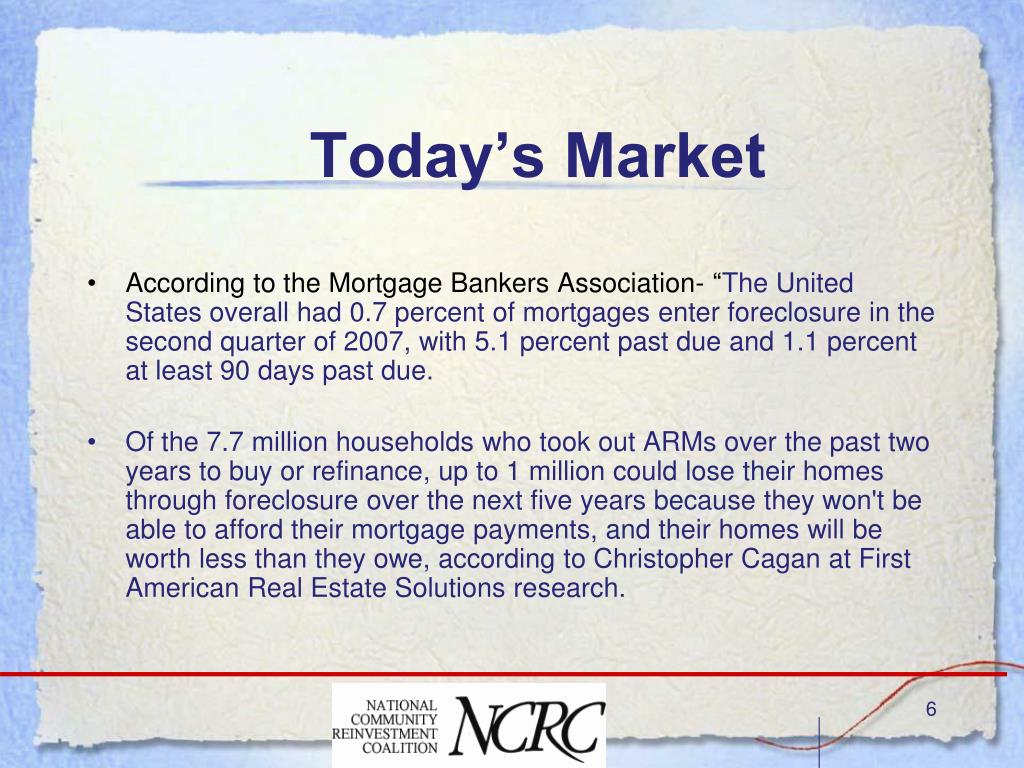 Today’s Market

• According to the Mortgage Bankers Association- “The United States overall had 0.7 percent of mortgages enter foreclosure in the second quarter of 2007, with 5.1 percent past due and 1.1 percent at least 90 days past due.

• Of the 7.7 million households who took out ARMs over the past two years to buy or refinance, up to 1 million could lose their homes through foreclosure over the next five years because they won't be able to afford their mortgage payments, and their homes will be worth less than they owe, according to Christopher Cagan at First American Real Estate Solutions research.

NATIONAL COMMUNITY REINVESTMENT COALITION NCRC

6